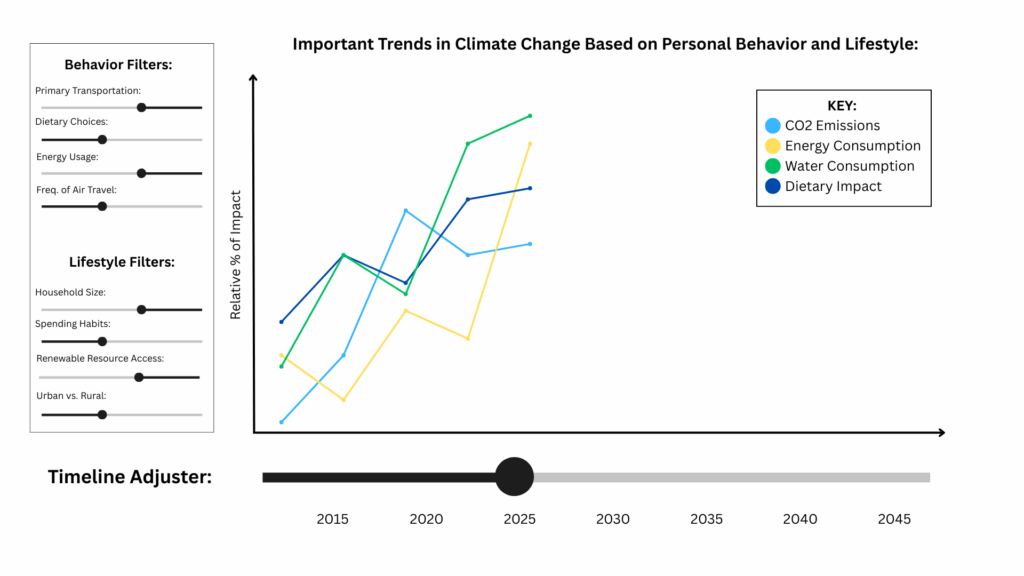 Behavior Filters:

Primary Transportation:

Dietary Choices:

Energy Usage:

Freq. of Air Travel:

Lifestyle Filters:

Household Size:

Spending Habits:

Renewable Resource Access:

Urban vs. Rural:

Important Trends in Climate Change Based on Personal Behavior and Lifestyle:

Relative % of Impact

KEY:
CO2 Emissions
Energy Consumption
Water Consumption
Dietary Impact

Timeline Adjuster:

2015 2020 2025 2030 2035 2040 2045